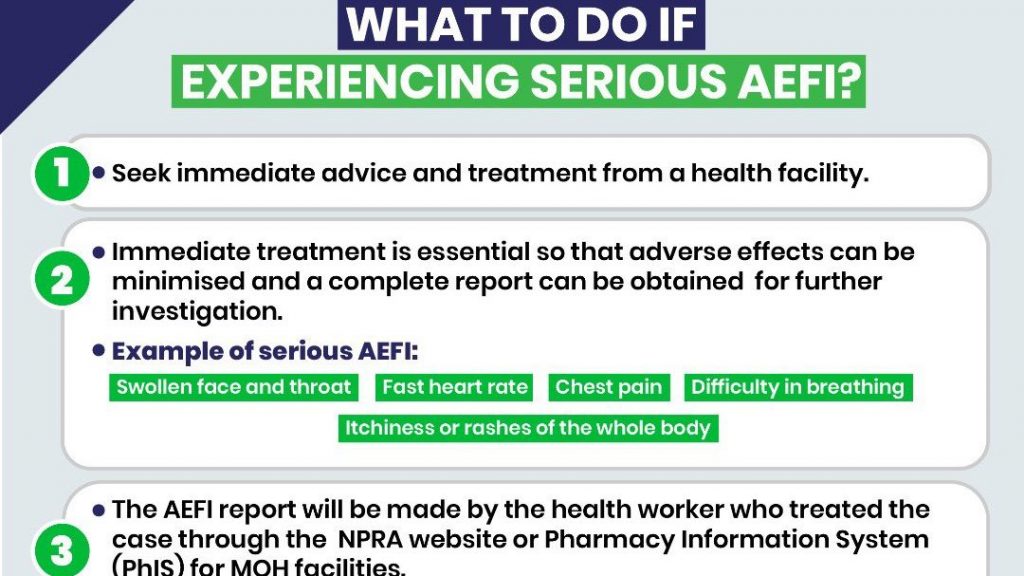 WHAT TO DO IF
EXPERIENCING SERIOUS AEFI?

1
• Seek immediate advice and treatment from a health facility.

2
• Immediate treatment is essential so that adverse effects can be minimised and a complete report can be obtained for further investigation.

• Example of serious AEFI:

Swollen face and throat
Fast heart rate
Chest pain
Difficulty in breathing
Itchiness or rashes of the whole body

3
• The AEFI report will be made by the health worker who treated the case through the NPRA website or Pharmacy Information System (PhIS) for MOH facilities.